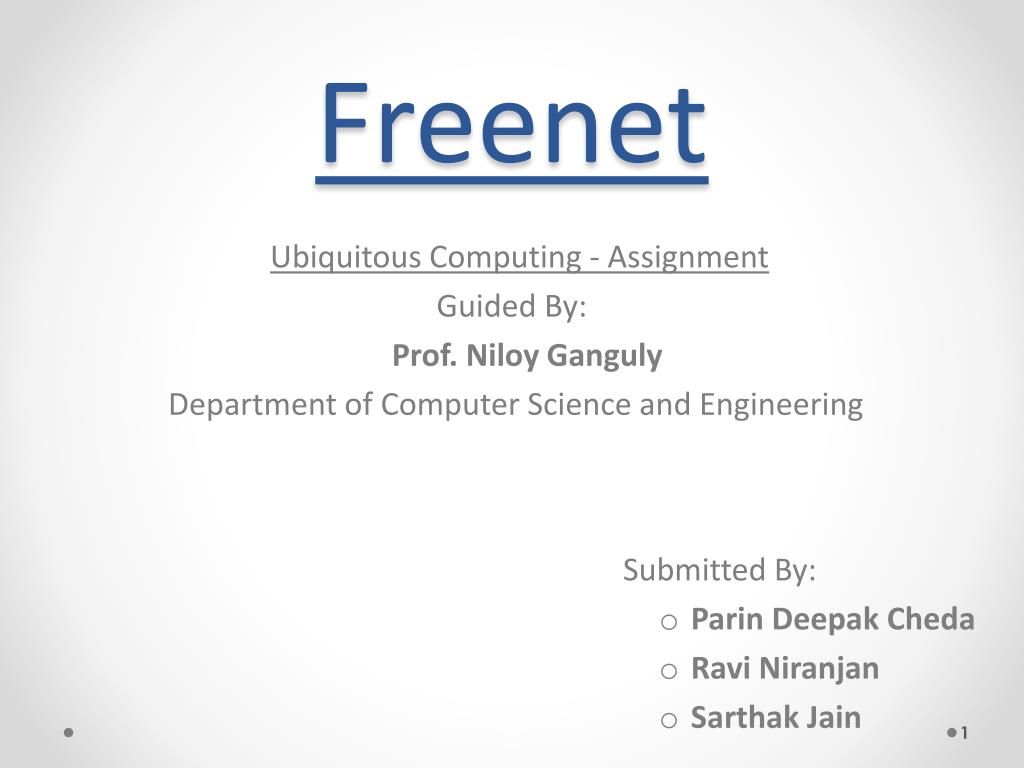 Freenet

Ubiquitous Computing - Assignment
Guided By:
Prof. Niloy Ganguly
Department of Computer Science and Engineering

Submitted By:
o Parin Deepak Cheda
o Ravi Niranjan
o Sarthak Jain

1